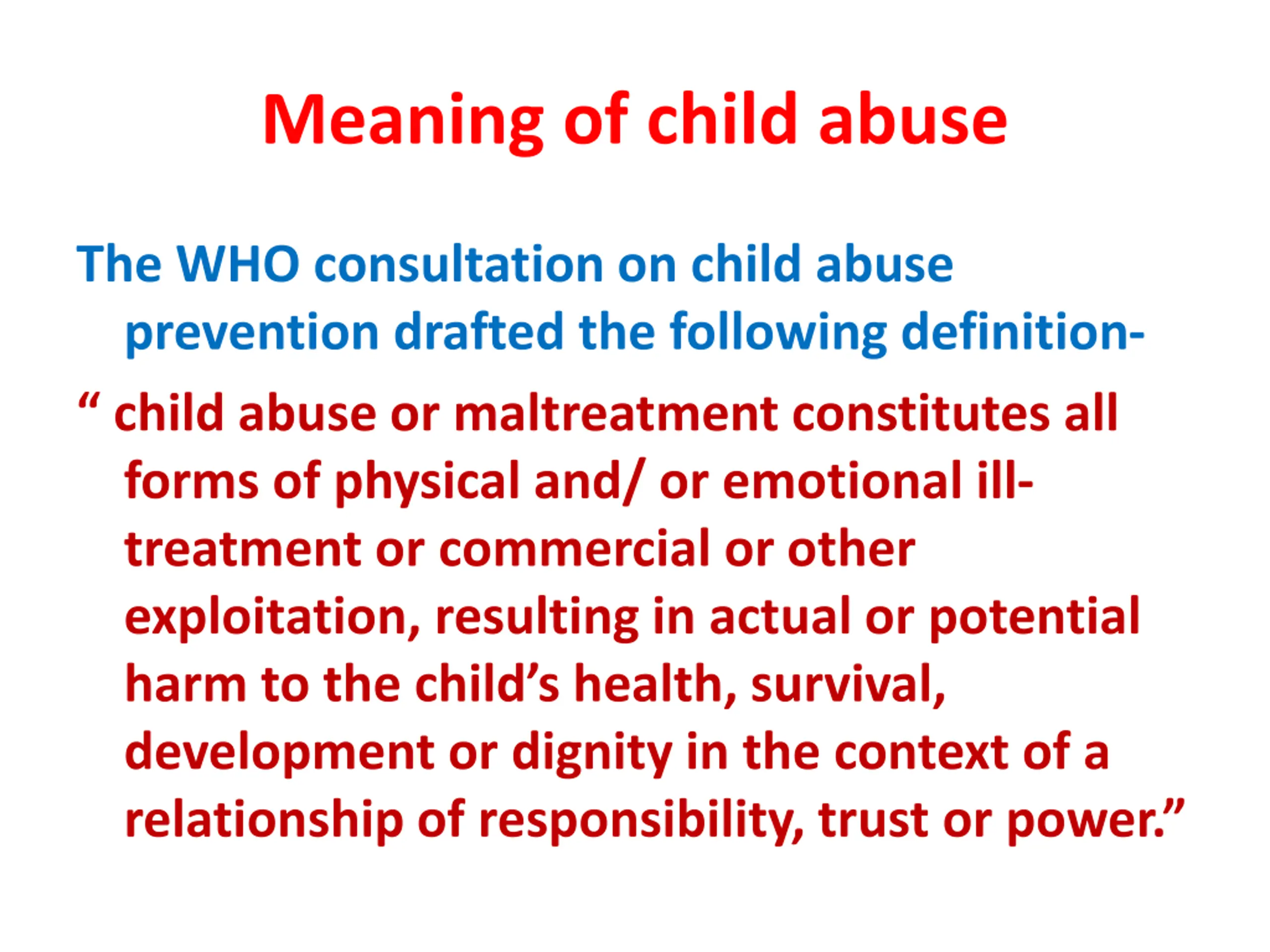 Meaning of child abuse

The WHO consultation on child abuse prevention drafted the following definition-

“ child abuse or maltreatment constitutes all forms of physical and/ or emotional ill-treatment or commercial or other exploitation, resulting in actual or potential harm to the child’s health, survival, development or dignity in the context of a relationship of responsibility, trust or power.”